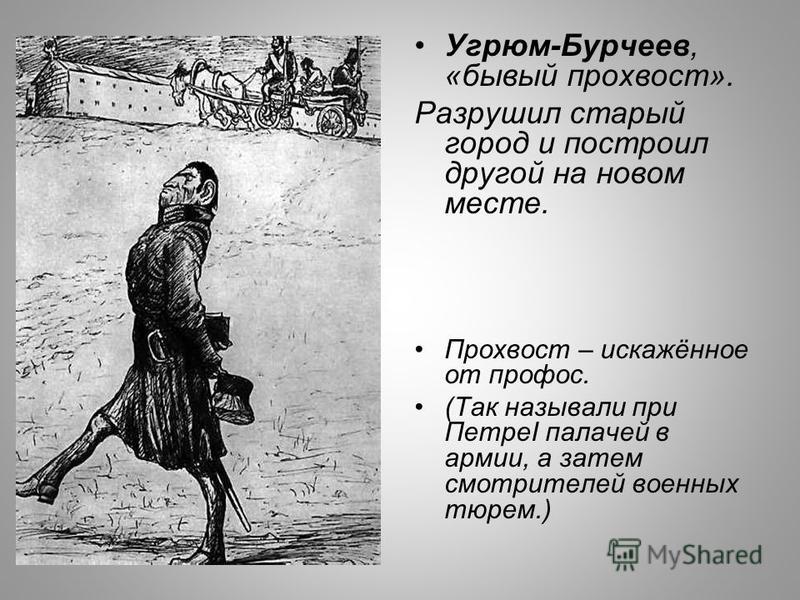 • Угрюм-Бурчеев, «бывый прохвост».

Разрушил старый город и построил другой на новом месте.

• Прохвост – искажённое от профос.

• (Так называли при ПетреI палачей в армии, а затем смотрителей военных тюрем.)

MyShared